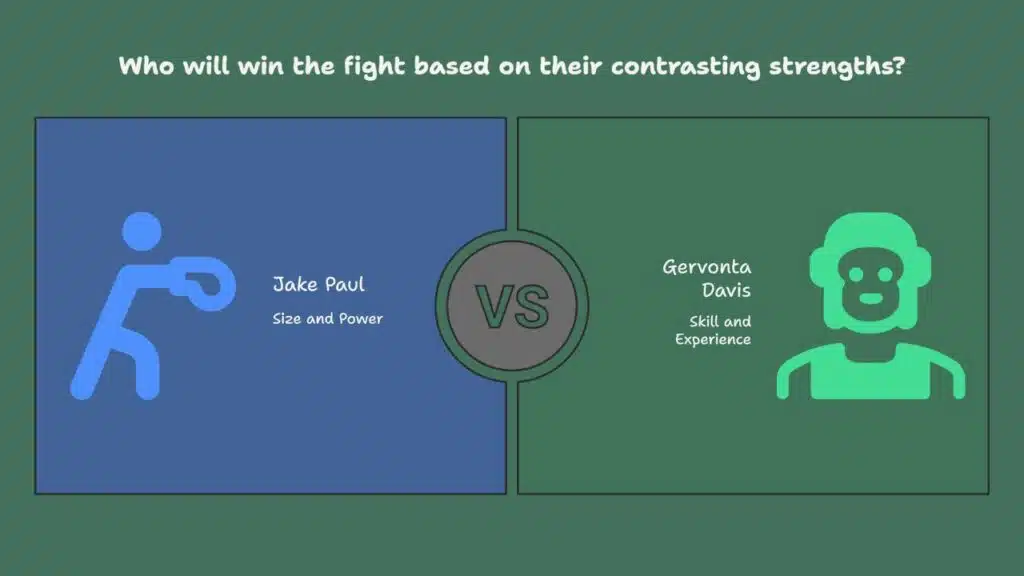 Who will win the fight based on their contrasting strengths?

Jake Paul

Size and Power

VS

Gervonta Davis

Skill and Experience